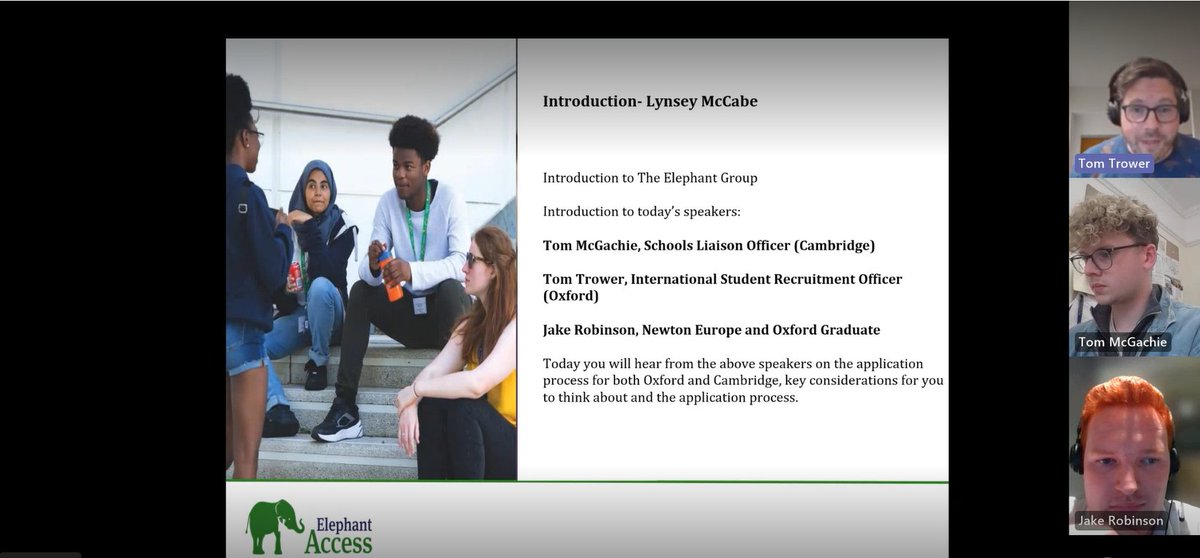 Introduction- Lynsey McCabe

Introduction to The Elephant Group

Introduction to today's speakers:

Tom McGachie, Schools Liaison Officer (Cambridge)

Tom Trower, International Student Recruitment Officer (Oxford)

Jake Robinson, Newton Europe and Oxford Graduate

Today you will hear from the above speakers on the application process for both Oxford and Cambridge, key considerations for you to think about and the application process.

Elephant Access

Tom Trower

Tom McGachie

Jake Robinson